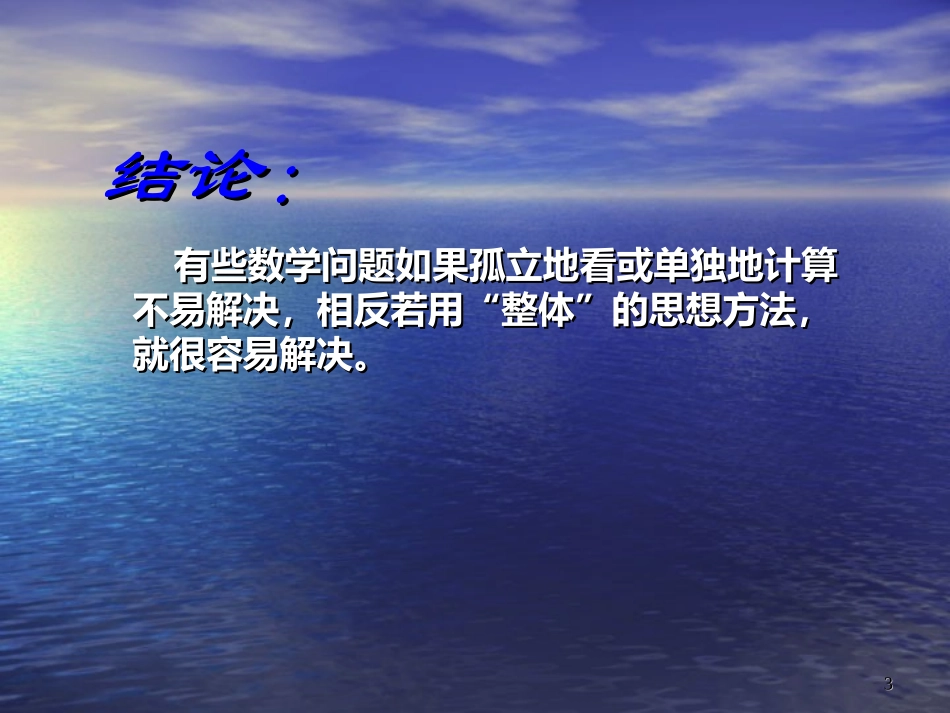 结论：

有些数学问题如果孤立地看或单独地计算不易解决，相反若用“整体”的思想方法，就很容易解决。

3